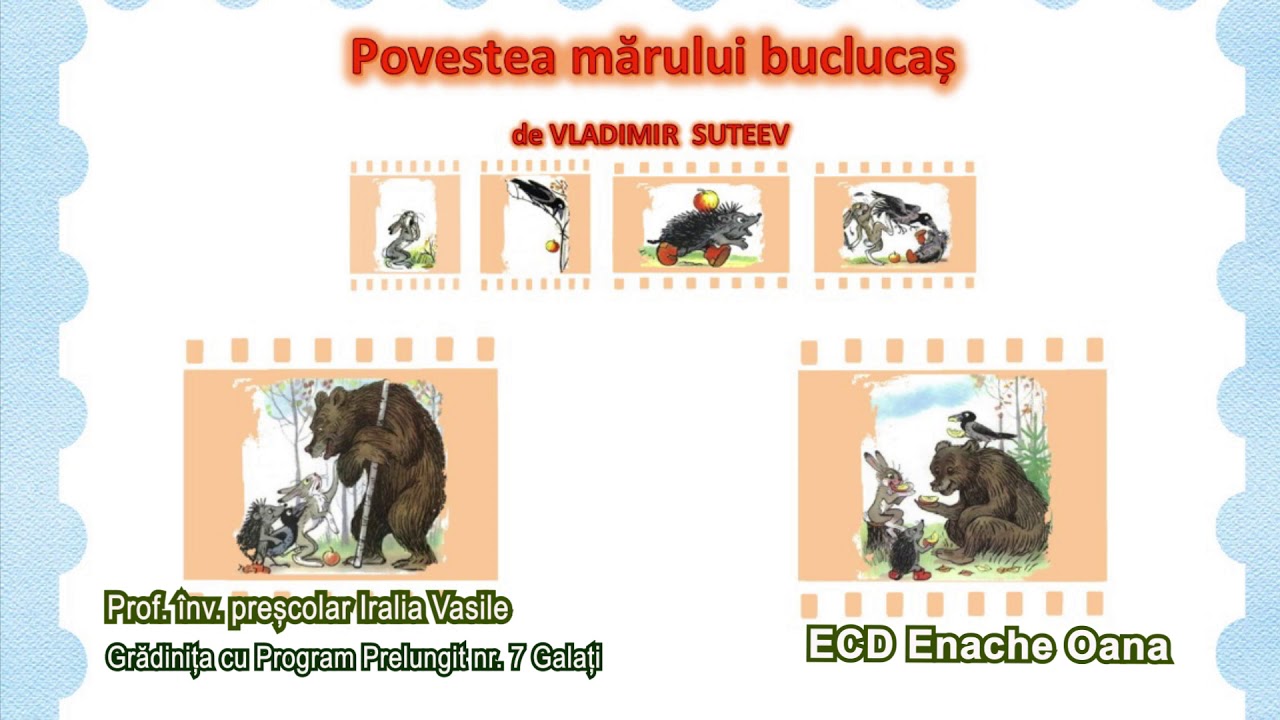 Povestea mărului buclucaș

de VLADIMIR SUTEEV

Prof. înv. preșcolar Iralia Vasile

Grădinița cu Program Prelungit nr. 7 Galați

ECD Enache Oana